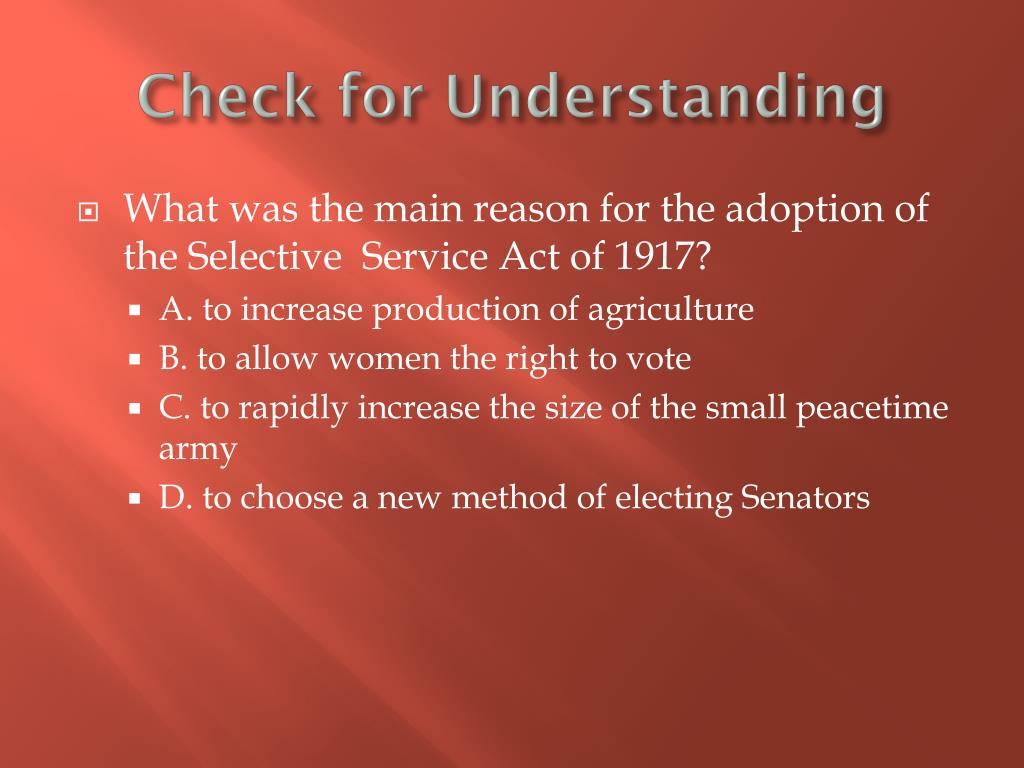 Check for Understanding

What was the main reason for the adoption of the Selective Service Act of 1917?

A. to increase production of agriculture

B. to allow women the right to vote

C. to rapidly increase the size of the small peacetime army

D. to choose a new method of electing Senators